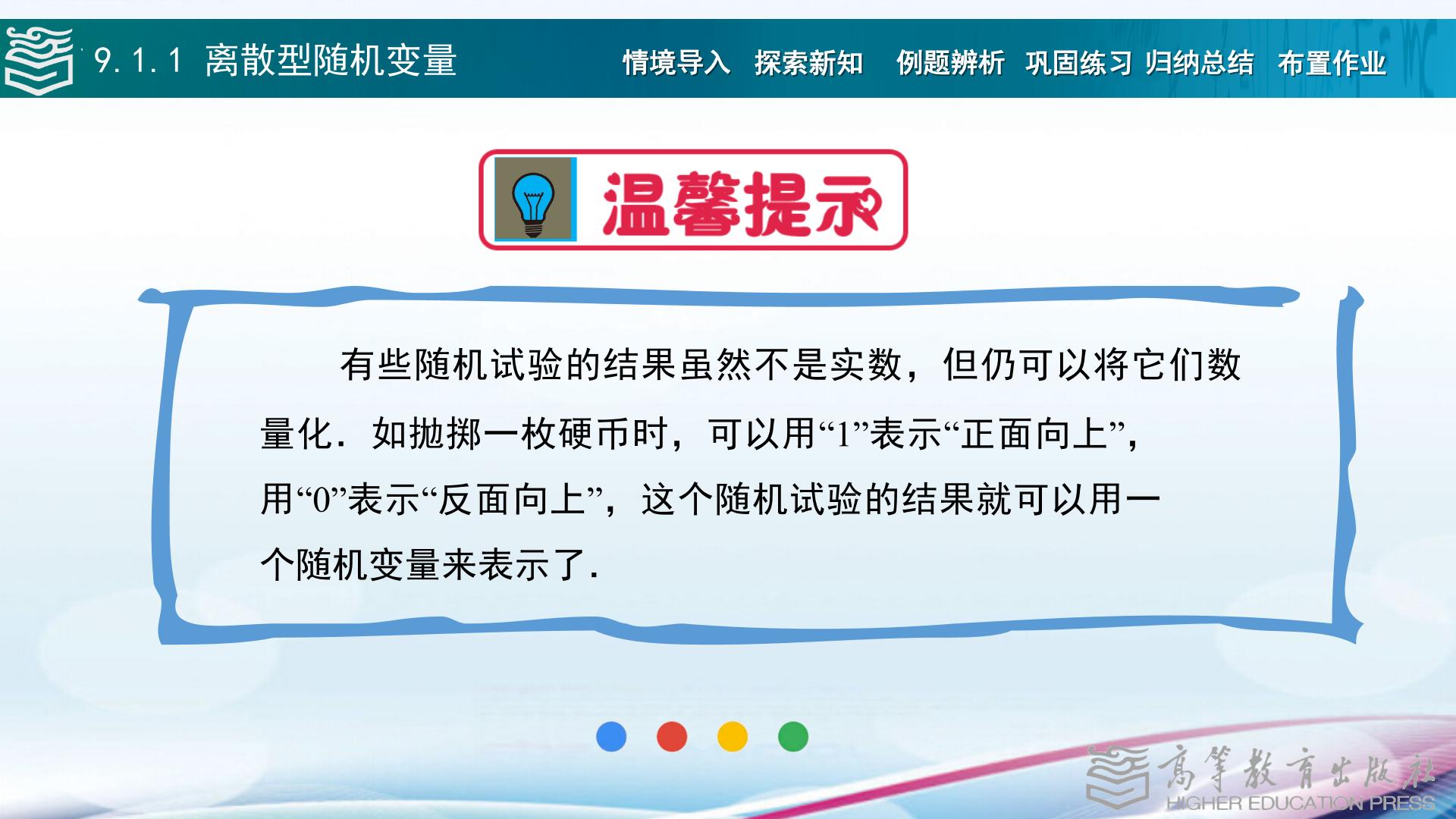 9.1.1 离散型随机变量

情境导入 探索新知 例题辨析 巩固练习 归纳总结 布置作业

温馨提示

有些随机试验的结果虽然不是实数，但仍可以将它们数量化．如抛掷一枚硬币时，可以用“1”表示“正面向上”，用“0”表示“反面向上”，这个随机试验的结果就可以用一个随机变量来表示了．

高等教育出版社
HIGHER EDUCATION PRESS